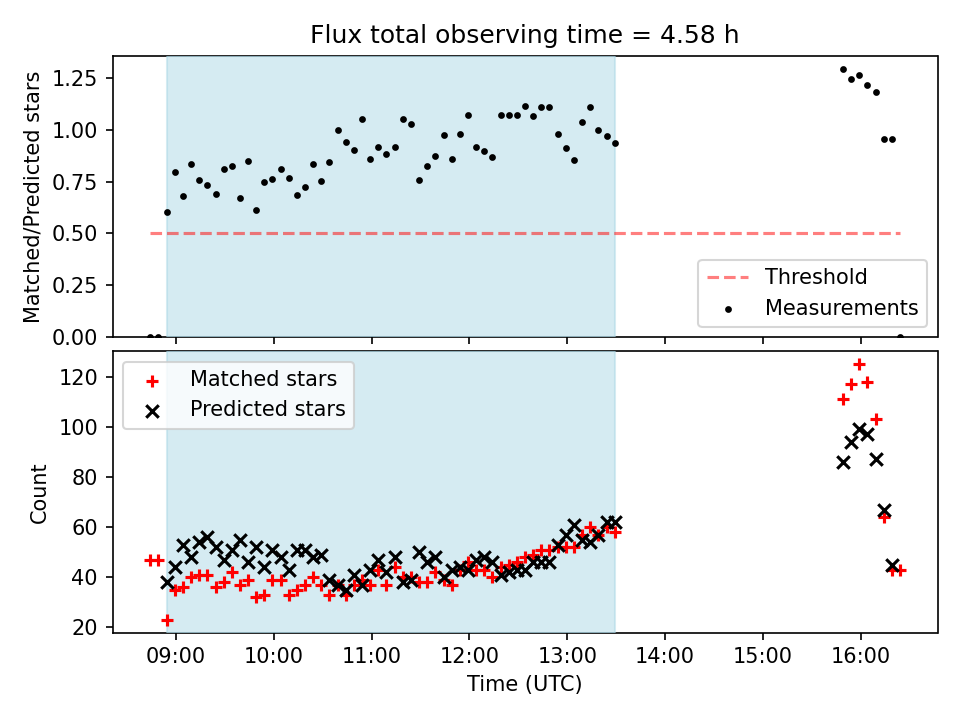 Flux total observing time = 4.58 h

Matched/Predicted stars

1.25
1.00
0.75
0.50
0.25
0.00

Threshold
Measurements

Matched stars
Predicted stars

Count

120
100
80
60
40
20

09:00
10:00
11:00
12:00
13:00
14:00
15:00
16:00

Time (UTC)